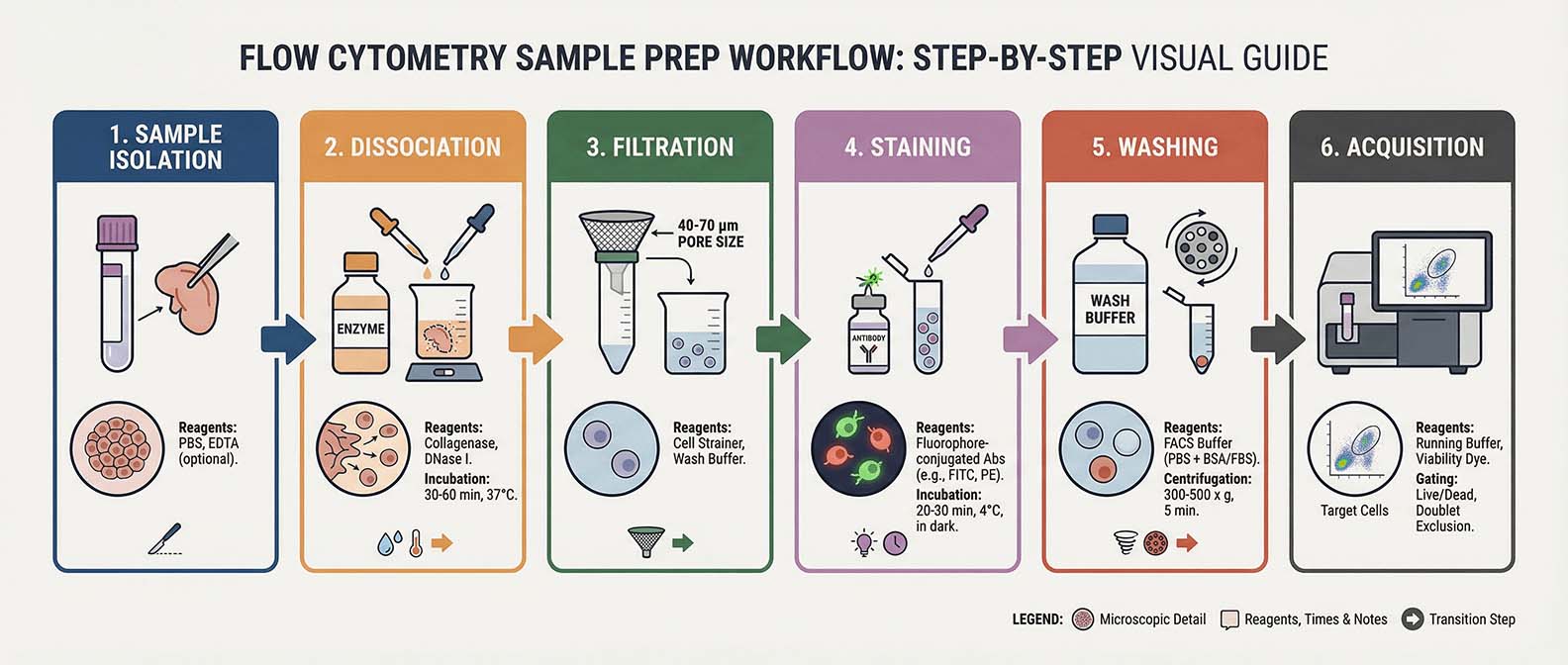 FLOW CYTOMETRY SAMPLE PREP WORKFLOW: STEP-BY-STEP VISUAL GUIDE

1. SAMPLE ISOLATION

Reagents: PBS, EDTA (optional).

2. DISSOCIATION

ENZYME

Reagents: Collagenase, DNase I.
Incubation: 30-60 min, 37°C.

3. FILTRATION

40-70 µm PORE SIZE

Reagents: Cell Strainer, Wash Buffer.

4. STAINING

ANTIBODY

Reagents: Fluorophore-conjugated Abs (e.g., FITC, PE).
Incubation: 20-30 min, 4°C, in dark.

5. WASHING

WASH BUFFER

Reagents: FACS Buffer (PBS + BSA/FBS).
Centrifugation: 300-500 x g, 5 min.

6. ACQUISITION

Target Cells

Reagents: Running Buffer, Viability Dye.
Gating: Live/Dead, Doublet Exclusion.

LEGEND: Microscopic Detail Reagents, Times & Notes Transition Step